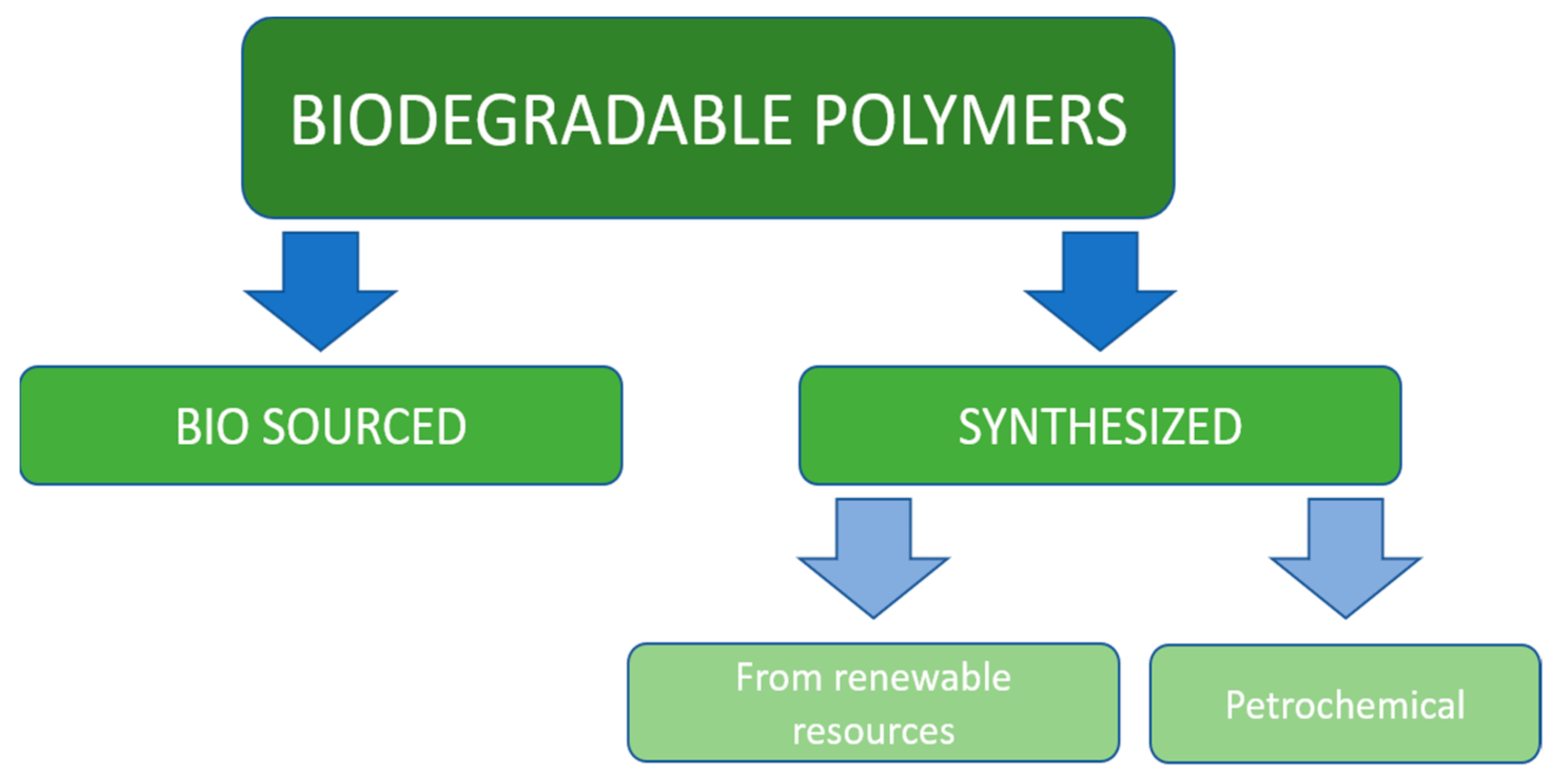 BIODEGRADABLE POLYMERS

BIO SOURCED

SYNTHESIZED

From renewable resources

Petrochemical